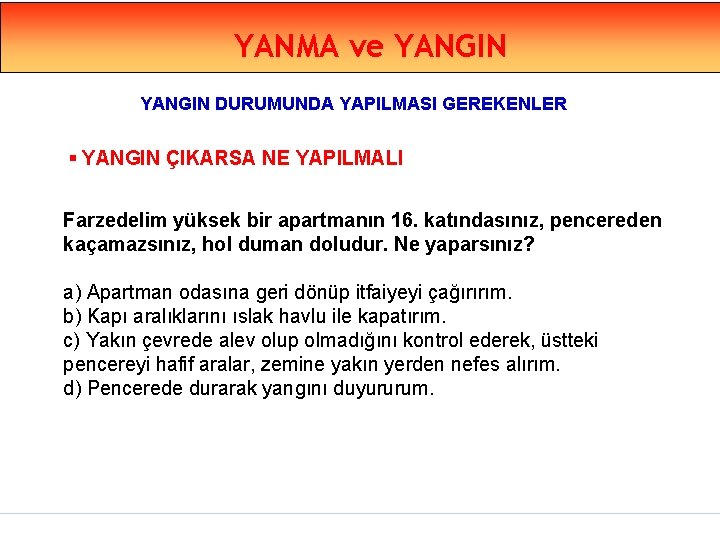 YANMA ve YANGIN

YANGIN DURUMUNDA YAPILMASI GEREKENLER

▪ YANGIN ÇIKARSA NE YAPILMALI

Farzedelim yüksek bir apartmanın 16. katındasınız, pencereden kaçamazsınız, hol duman doludur. Ne yaparsınız?

a) Apartman odasına geri dönüp itfaiyeyi çağırırım.
b) Kapı aralıklarını ıslak havlu ile kapatırım.
c) Yakın çevrede alev olup olmadığını kontrol ederek, üstteki pencereyi hafif aralar, zemine yakın yerden nefes alırım.
d) Pencerede durarak yangını duyururum.